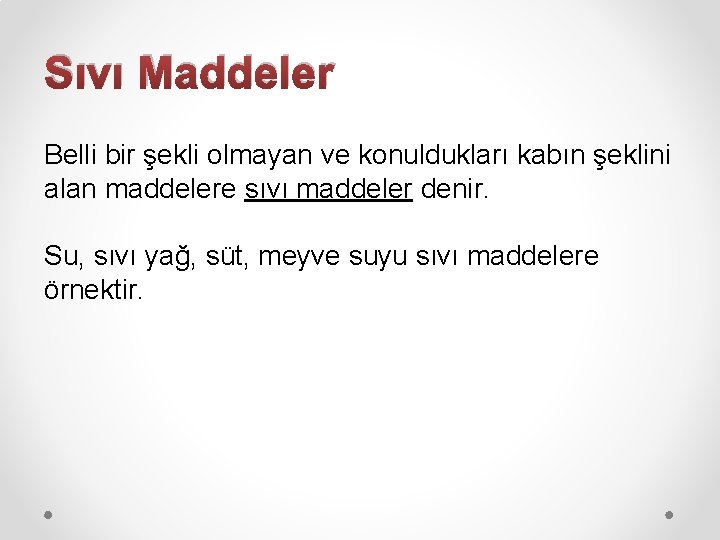 Sıvı Maddeler

Belli bir şekli olmayan ve konuldukları kabın şeklini alan maddelere sıvı maddeler denir.

Su, sıvı yağ, süt, meyve suyu sıvı maddelere örnektir.